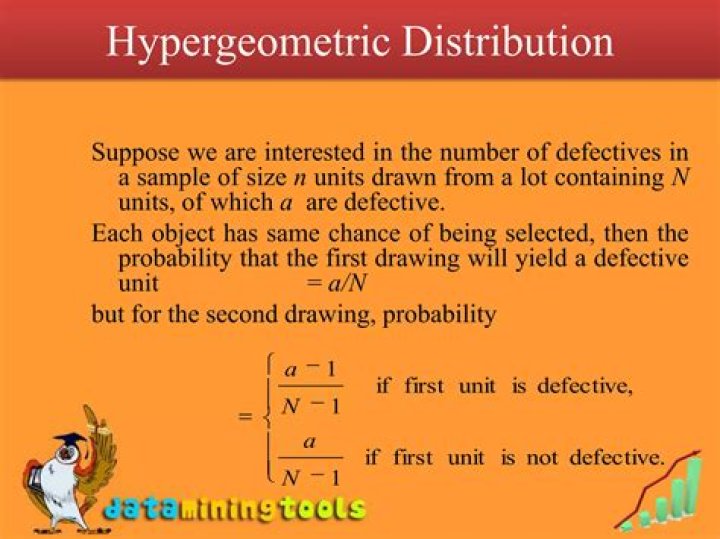 Hypergeometric Distribution

Suppose we are interested in the number of defectives in a sample of size $n$ units drawn from a lot containing $N$ units, of which $a$ are defective.

Each object has same chance of being selected, then the probability that the first drawing will yield a defective unit $= a/N$

but for the second drawing, probability

$= \begin{cases} \frac{a-1}{N-1} & \text{if first unit is defective,} \\ \frac{a}{N-1} & \text{if first unit is not defective.} \end{cases}$

dataminingtools